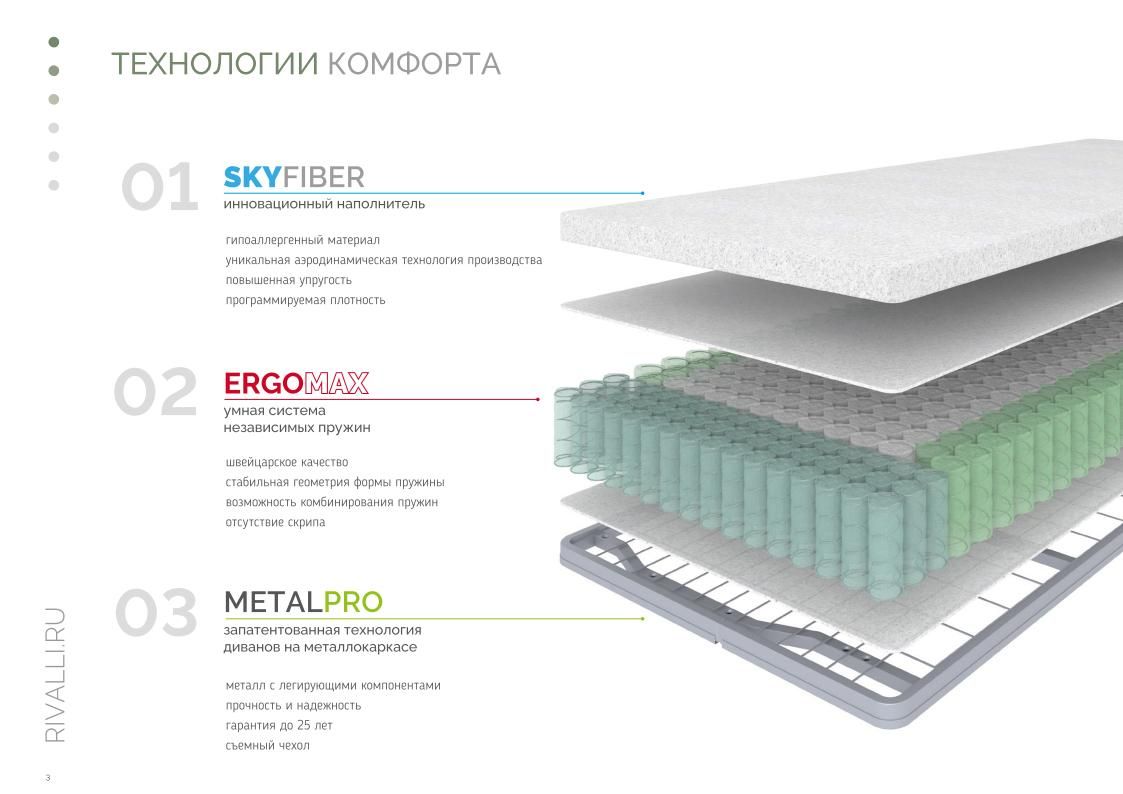 ТЕХНОЛОГИИ КОМФОРТА

01 SKYFIBER
инновационный наполнитель

гипоаллергенный материал
уникальная аэродинамическая технология производства
повышенная упругость
программируемая плотность

02 ERGOMAX
умная система независимых пружин

швейцарское качество
стабильная геометрия формы пружины
возможность комбинирования пружин
отсутствие скрипа

03 METALPRO
запатентованная технология диванов на металлокаркасе

металл с легирующими компонентами
прочность и надежность
гарантия до 25 лет
съемный чехол

RIVALLI.RU

3